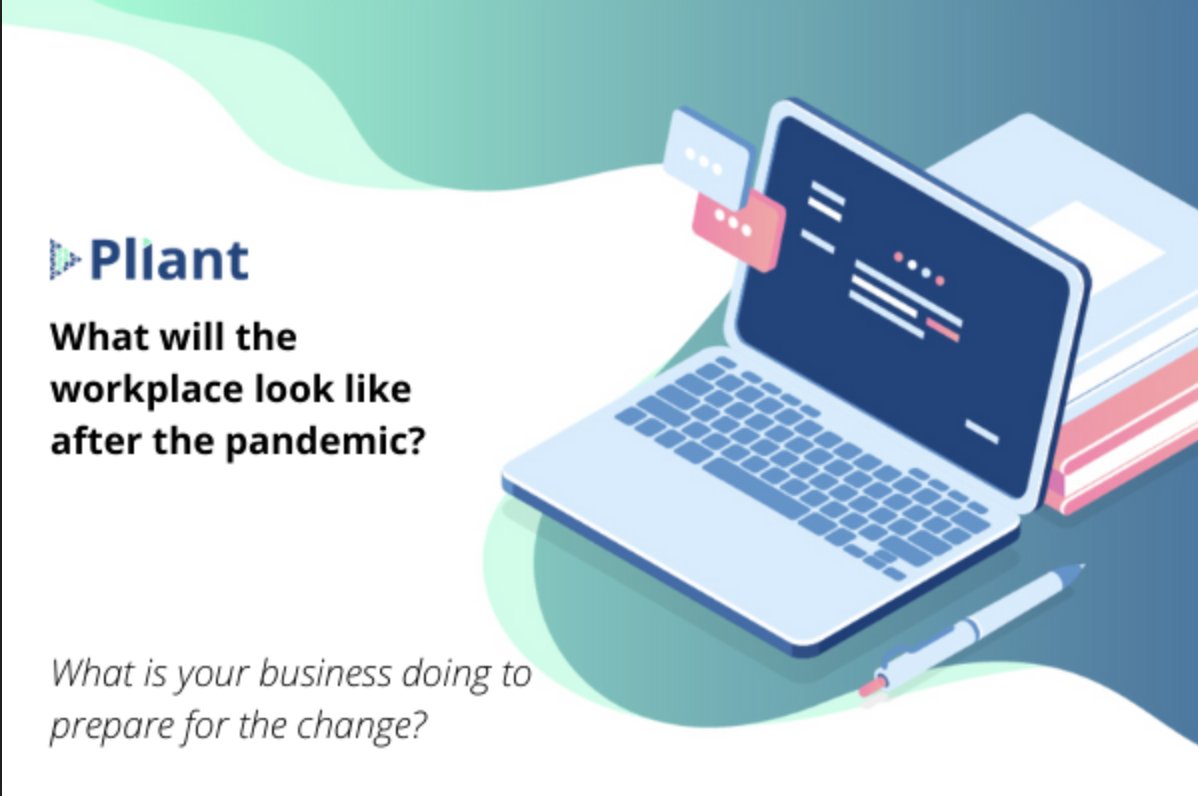 Pliant

What will the workplace look like after the pandemic?

What is your business doing to prepare for the change?